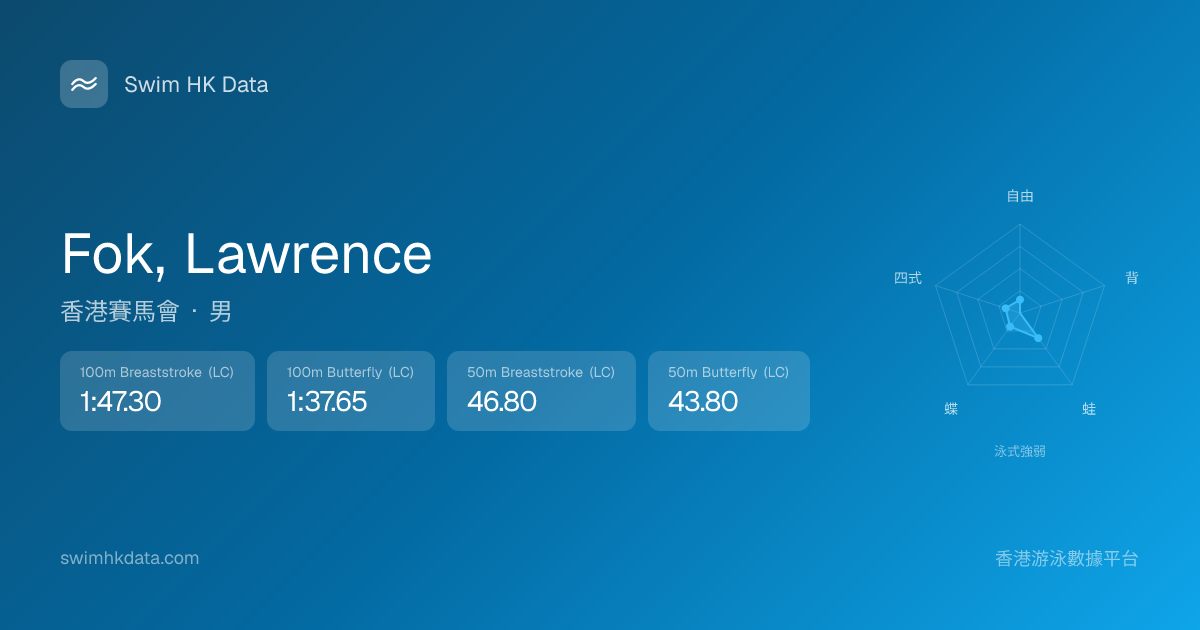 Swim HK Data

Fok, Lawrence

香港賽馬會 · 男

100m Breaststroke (LC)
1:47.30

100m Butterfly (LC)
1:37.65

50m Breaststroke (LC)
46.80

50m Butterfly (LC)
43.80

自由
背
蛙
蝶
四式
泳式強弱

swimhkdata.com

香港游泳數據平台